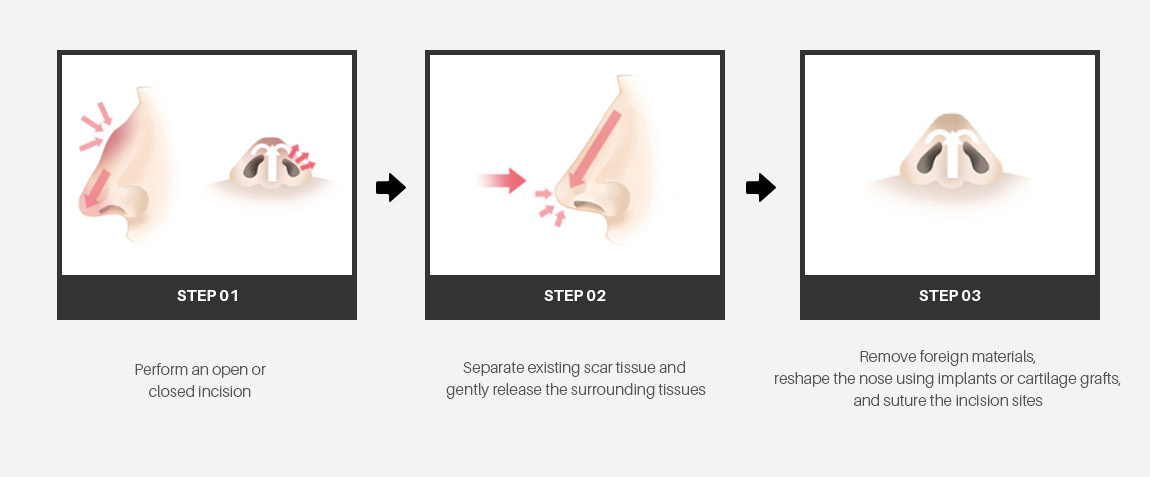 STEP 01

Perform an open or closed incision

STEP 02

Separate existing scar tissue and gently release the surrounding tissues

STEP 03

Remove foreign materials, reshape the nose using implants or cartilage grafts, and suture the incision sites